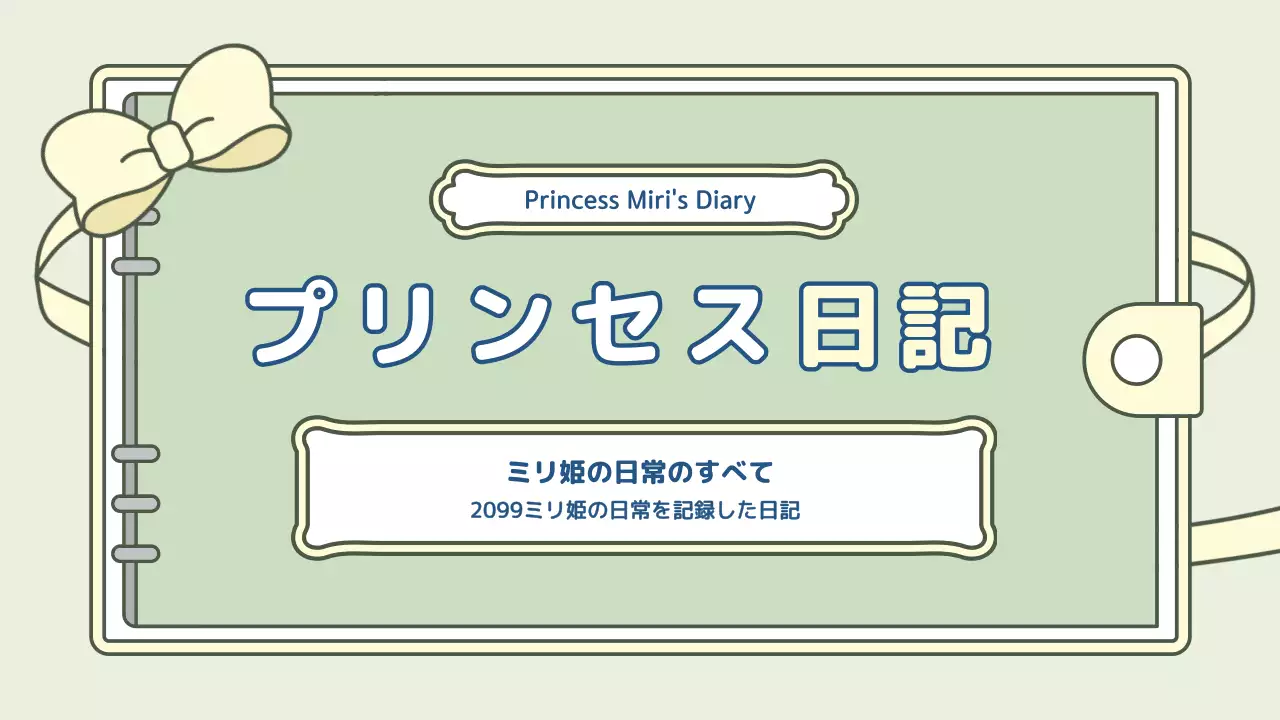 Princess Miri's Diary

プリンセス日記

ミリ姫の日常のすべて

2099ミリ姫の日常を記録した日記